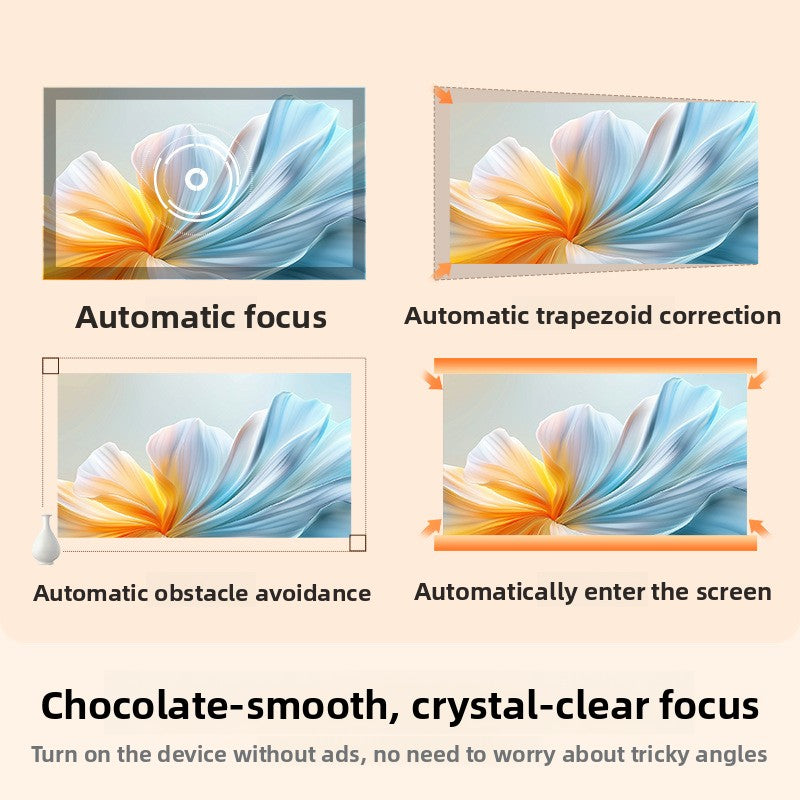 Automatic focus

Automatic trapezoid correction

Automatic obstacle avoidance

Automatically enter the screen

Chocolate-smooth, crystal-clear focus

Turn on the device without ads, no need to worry about tricky angles